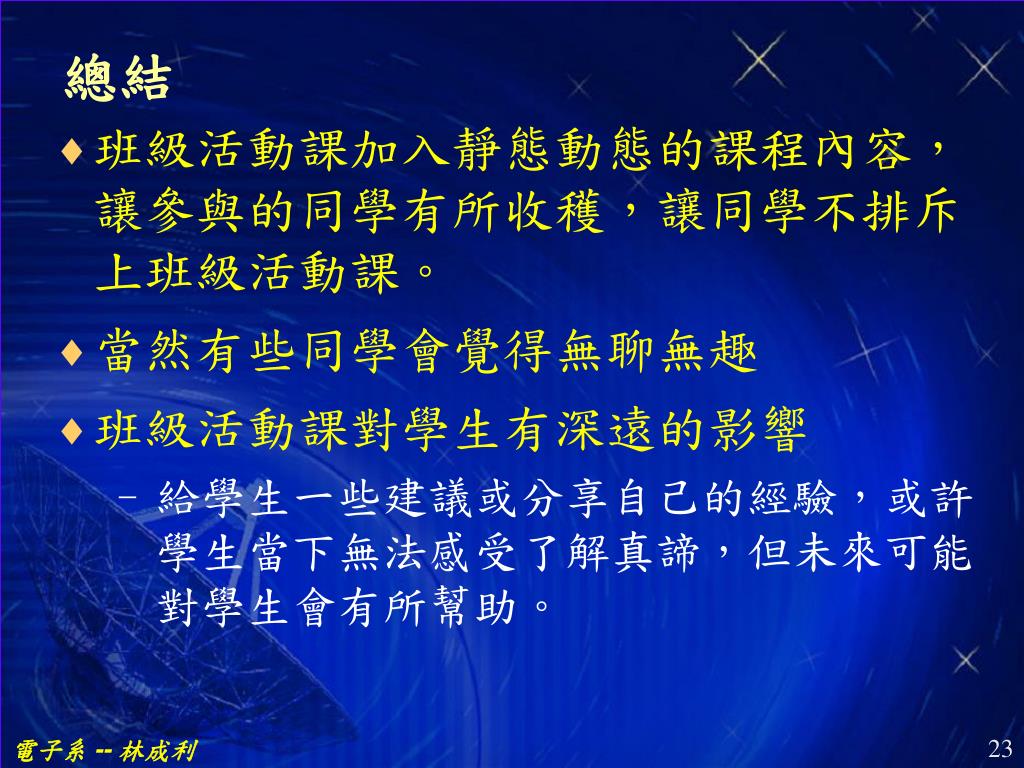 總結

♦ 班級活動課加入靜態動態的課程內容，讓參與的同學有所收穫，讓同學不排斥上班級活動課。

♦ 當然有些同學會覺得無聊無趣

♦ 班級活動課對學生有深遠的影響

– 給學生一些建議或分享自己的經驗，或許學生當下無法感受了解真諦，但未來可能對學生會有所幫助。

電子系 -- 林成利

23